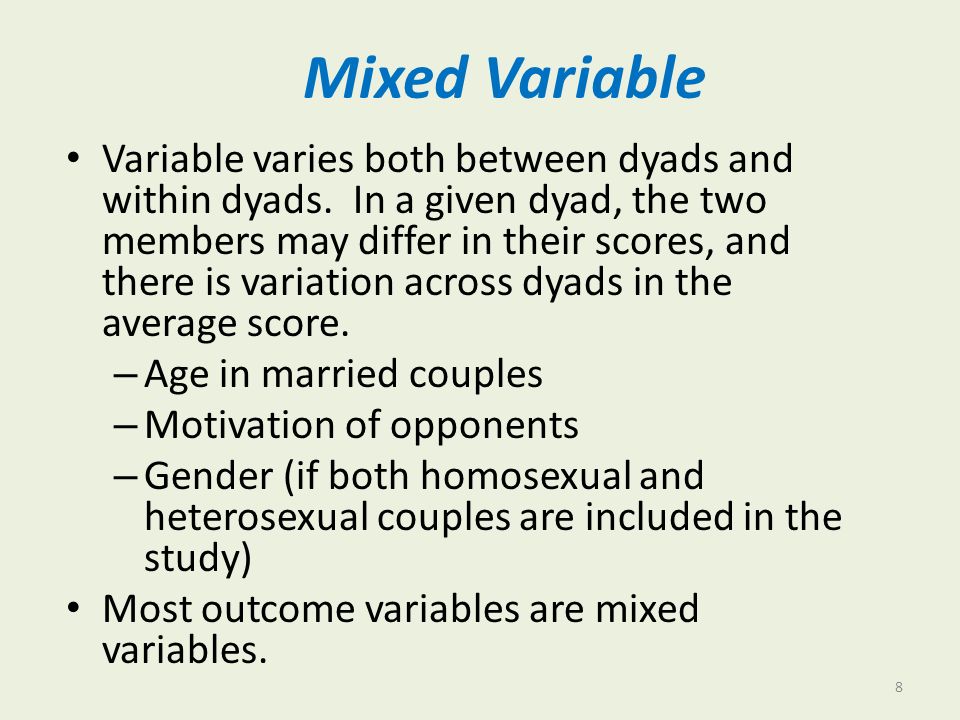 Mixed Variable

• Variable varies both between dyads and within dyads. In a given dyad, the two members may differ in their scores, and there is variation across dyads in the average score.
– Age in married couples
– Motivation of opponents
– Gender (if both homosexual and heterosexual couples are included in the study)
• Most outcome variables are mixed variables.

8